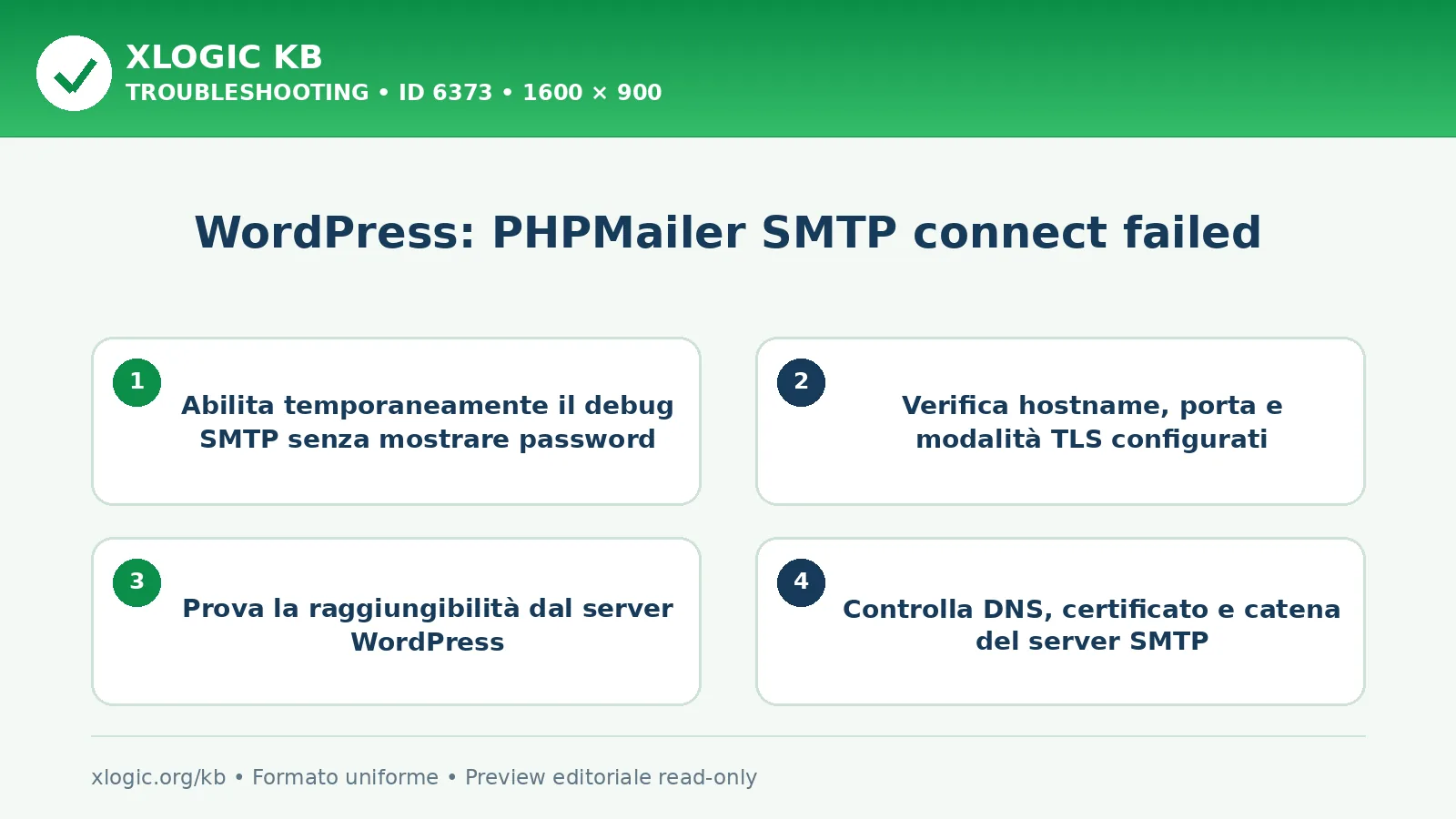 XLOGIC KB
TROUBLESHOOTING • ID 6373 • 1600 × 900

WordPress: PHPMailer SMTP connect failed

1
Abilita temporaneamente il debug SMTP senza mostrare password

2
Verifica hostname, porta e modalità TLS configurati

3
Prova la raggiungibilità dal server WordPress

4
Controlla DNS, certificato e catena del server SMTP

xlogic.org/kb • Formato uniforme • Preview editoriale read-only